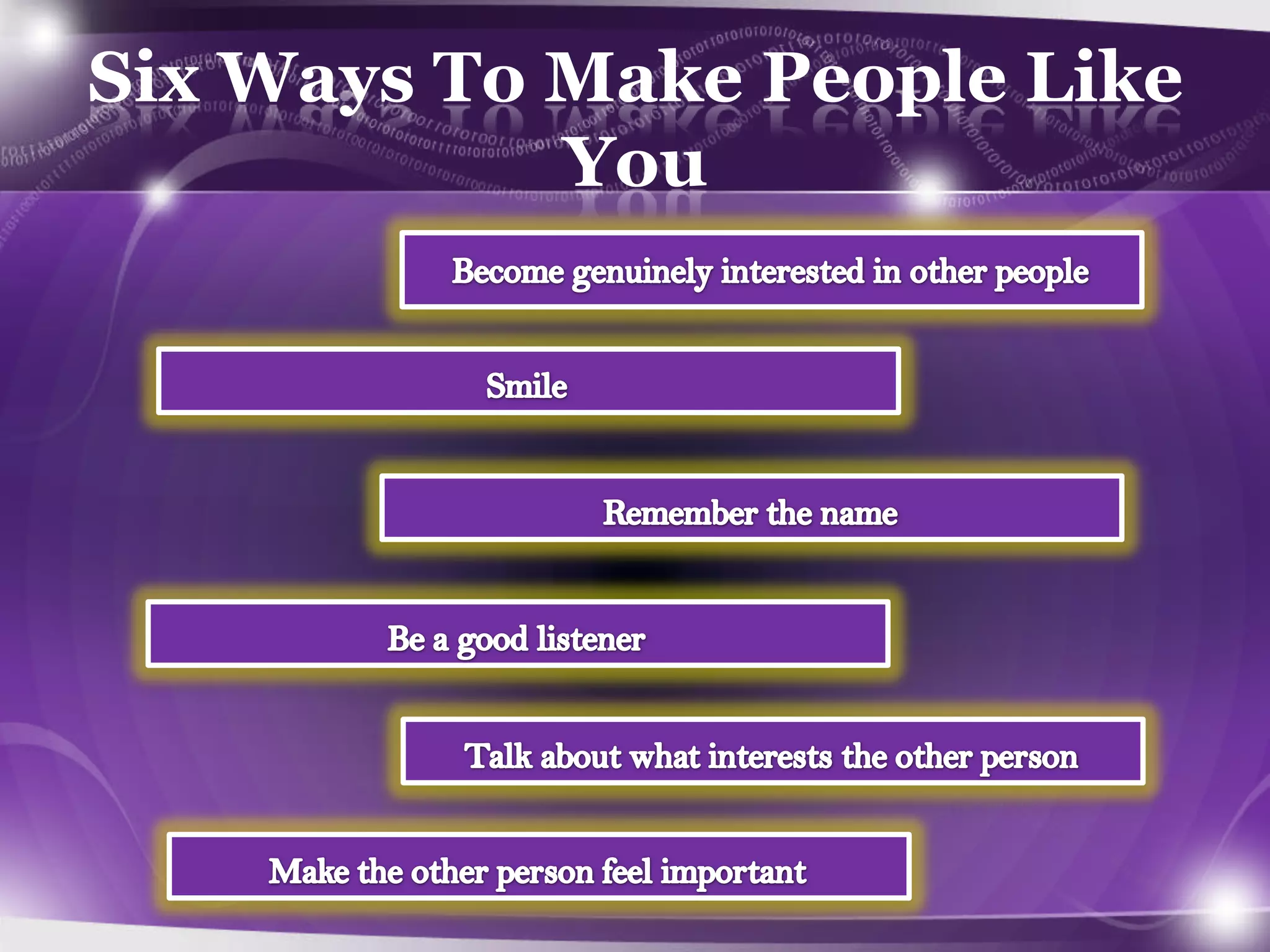 Six Ways To Make People Like You

Become genuinely interested in other people

Smile

Remember the name

Be a good listener

Talk about what interests the other person

Make the other person feel important